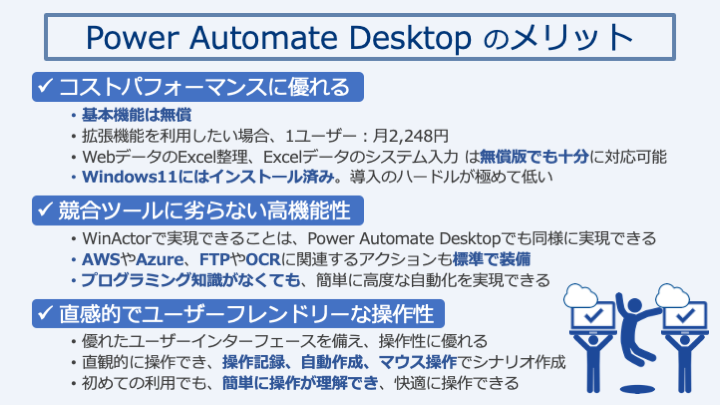 Power Automate Desktop のメリット

✓ コストパフォーマンスに優れる

• 基本機能は無償
• 拡張機能を利用したい場合、1ユーザー：月2,248円
• WebデータのExcel整理、Excelデータのシステム入力 は無償版でも十分に対応可能
• Windows11にはインストール済み。導入のハードルが極めて低い

✓ 競合ツールに劣らない高機能性

• WinActorで実現できることは、Power Automate Desktopでも同様に実現できる
• AWSやAzure、FTPやOCRに関連するアクションも標準で装備
• プログラミング知識がなくても、簡単に高度な自動化を実現できる

✓ 直感的でユーザーフレンドリーな操作性

• 優れたユーザーインターフェースを備え、操作性に優れる
• 直観的に操作でき、操作記録、自動作成、マウス操作でシナリオ作成
• 初めての利用でも、簡単に操作が理解でき、快適に操作できる